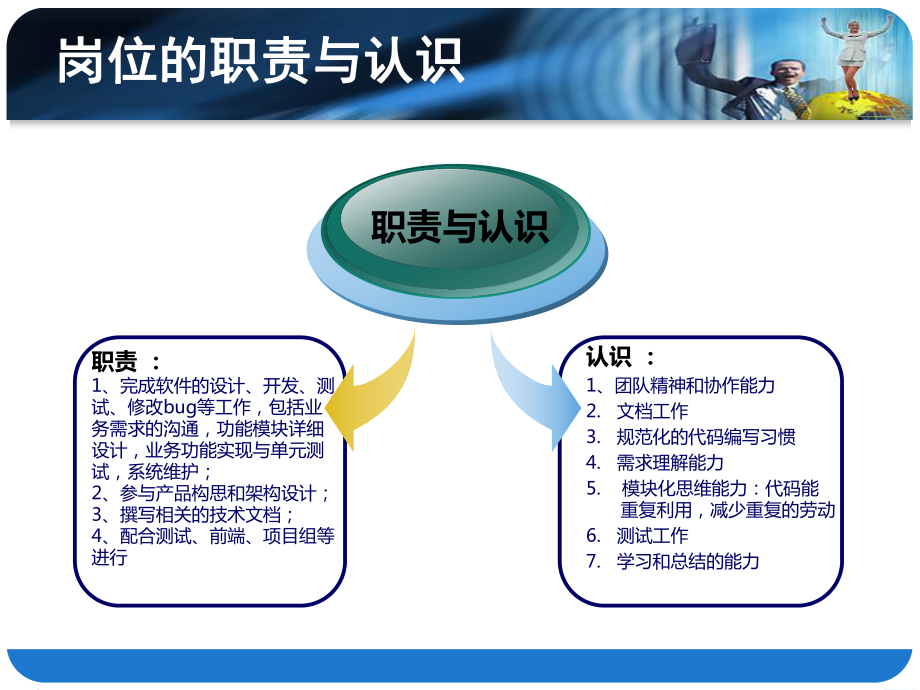 岗位的职责与认识

职责与认识

职责 ：
1、完成软件的设计、开发、测试、修改bug等工作，包括业务需求的沟通，功能模块详细设计，业务功能实现与单元测试，系统维护；
2、参与产品构思和架构设计；
3、撰写相关的技术文档；
4、配合测试、前端、项目组等进行

认识 ：
1、团队精神和协作能力
2. 文档工作
3. 规范化的代码编写习惯
4. 需求理解能力
5. 模块化思维能力：代码能重复利用，减少重复的劳动
6. 测试工作
7. 学习和总结的能力